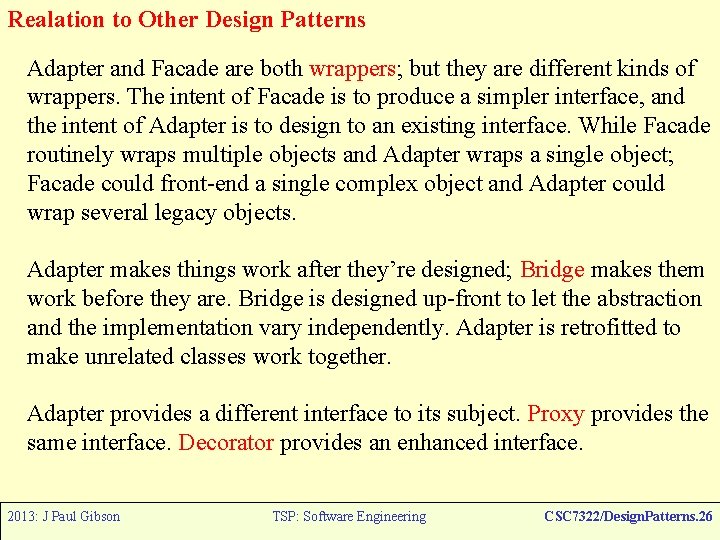 Realation to Other Design Patterns

Adapter and Facade are both wrappers; but they are different kinds of wrappers. The intent of Facade is to produce a simpler interface, and the intent of Adapter is to design to an existing interface. While Facade routinely wraps multiple objects and Adapter wraps a single object; Facade could front-end a single complex object and Adapter could wrap several legacy objects.

Adapter makes things work after they're designed; Bridge makes them work before they are. Bridge is designed up-front to let the abstraction and the implementation vary independently. Adapter is retrofitted to make unrelated classes work together.

Adapter provides a different interface to its subject. Proxy provides the same interface. Decorator provides an enhanced interface.

2013: J Paul Gibson TSP: Software Engineering CSC7322/DesignPatterns.26